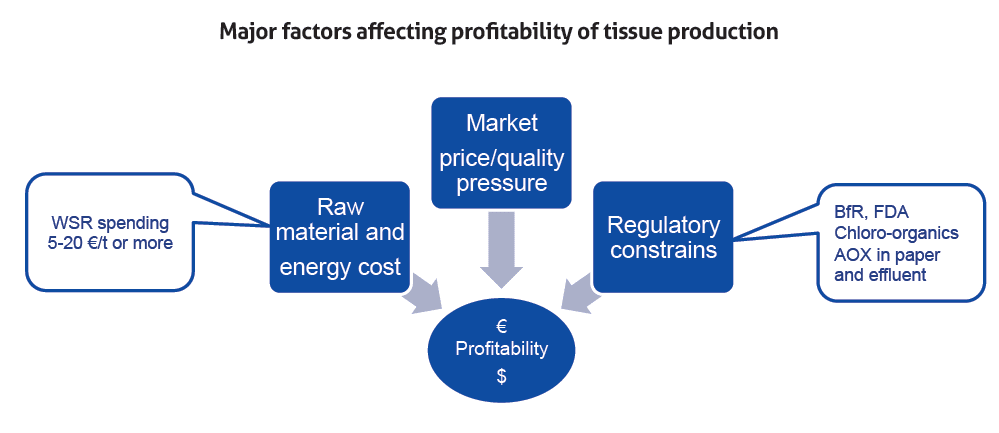 Major factors affecting profitability of tissue production

WSR spending 5-20 €/t or more

Raw material and energy cost

Market price/quality pressure

Regulatory constrains

BfR, FDA Chloro-organics AOX in paper and effluent

€
Profitability
$